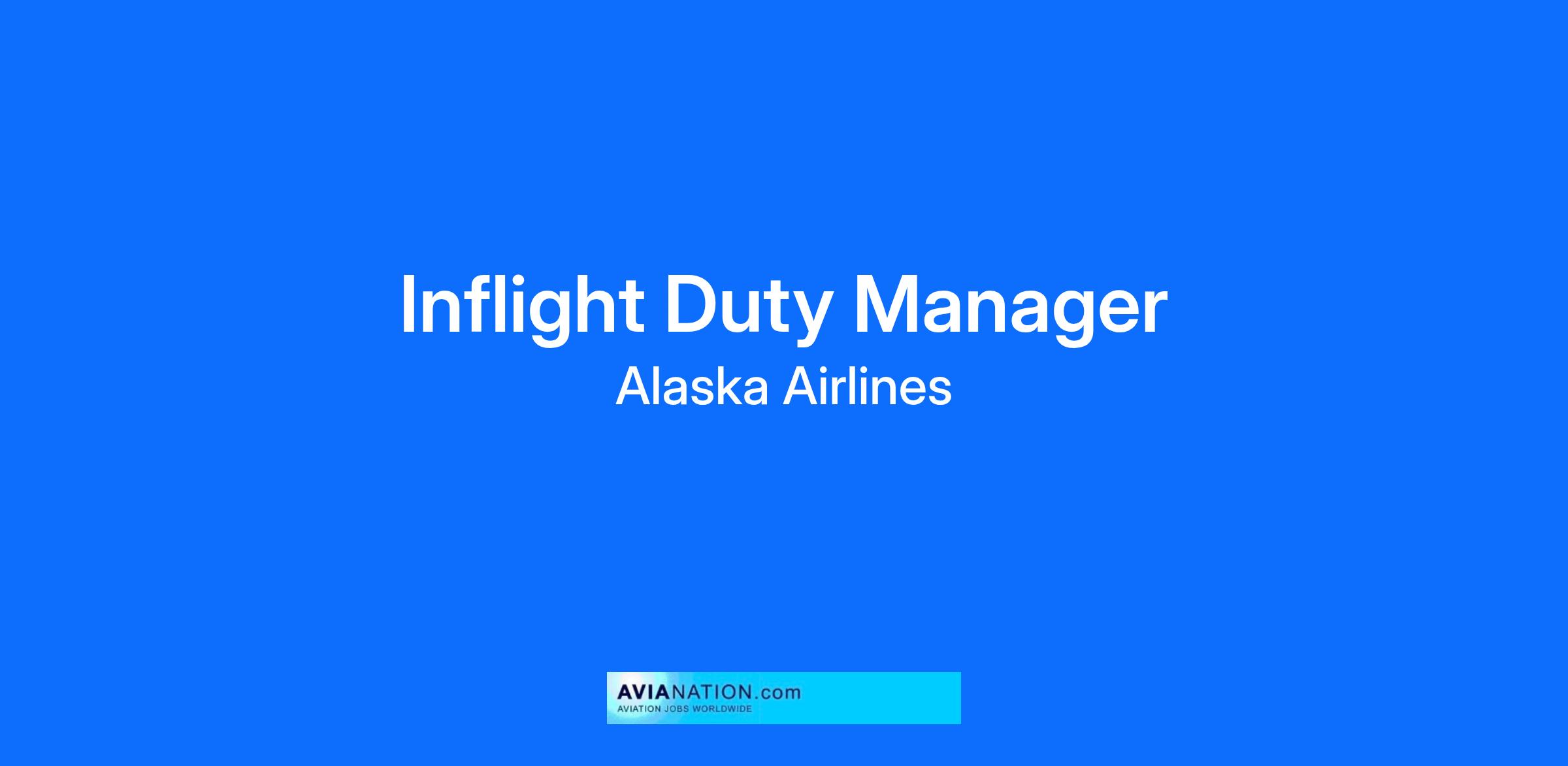 Inflight Duty Manager
Alaska Airlines

AVIANATION.com
AVIATION JOBS WORLDWIDE